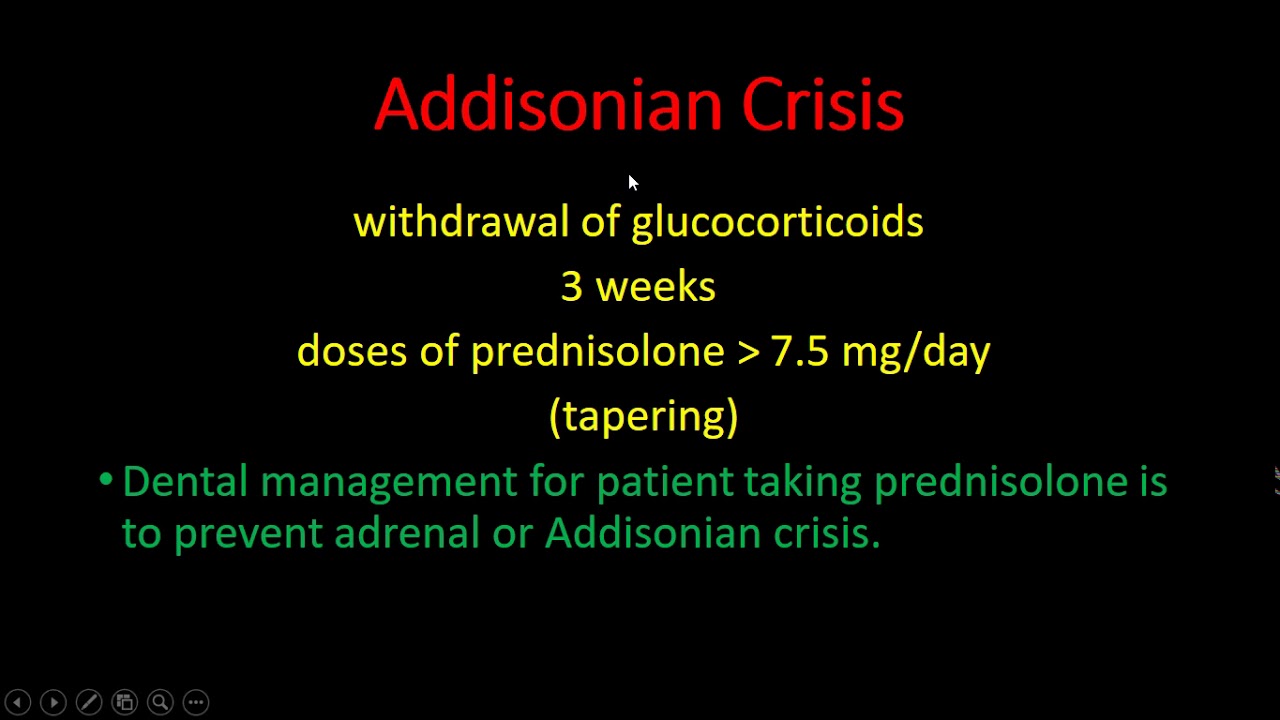 Addisonian Crisis

withdrawal of glucocorticoids

3 weeks

doses of prednisolone > 7.5 mg/day

(tapering)

• Dental management for patient taking prednisolone is to prevent adrenal or Addisonian crisis.